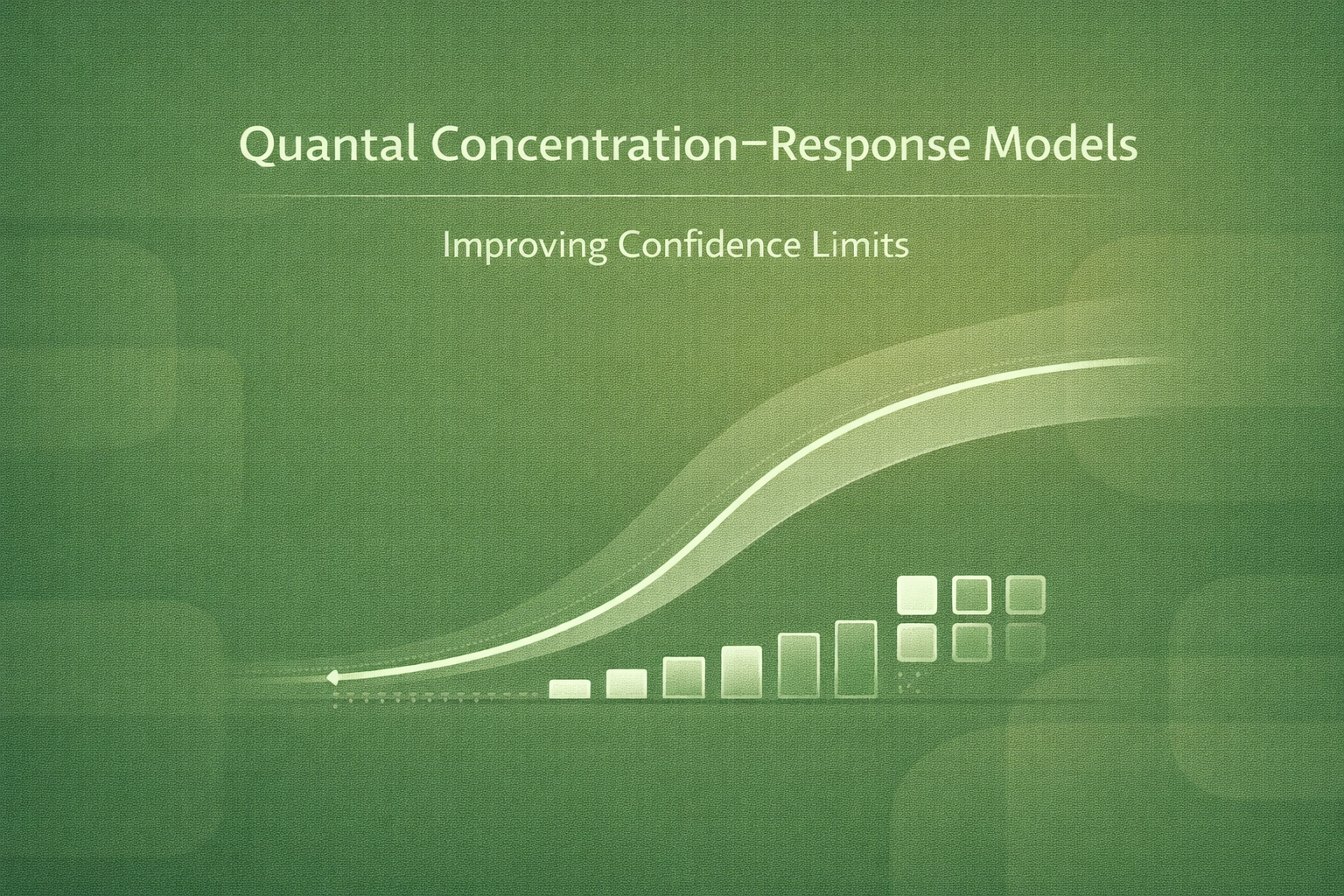 Quantal Concentration–Response Models

Improving Confidence Limits